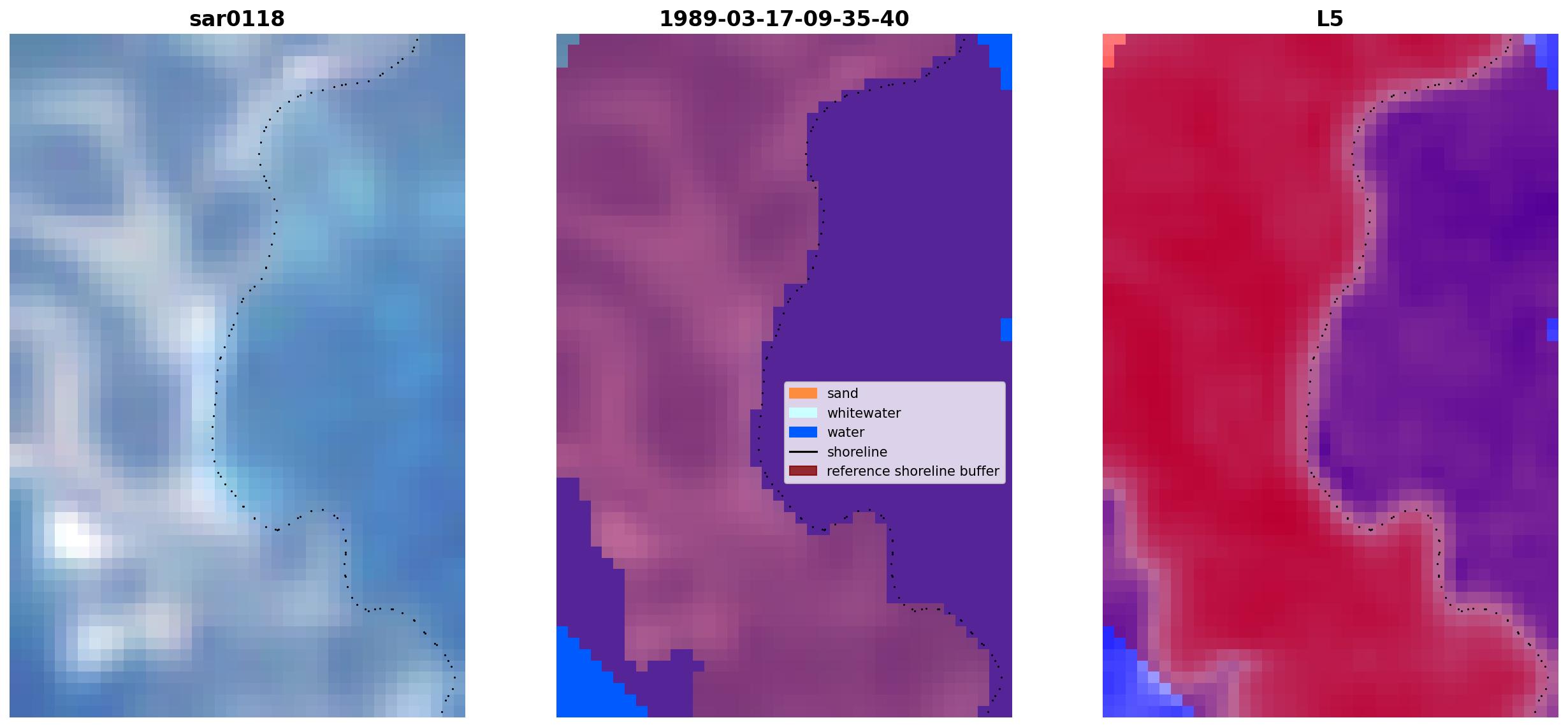 sar0118

1989-03-17-09-35-40

sand
whitewater
water
shoreline
reference shoreline buffer

L5